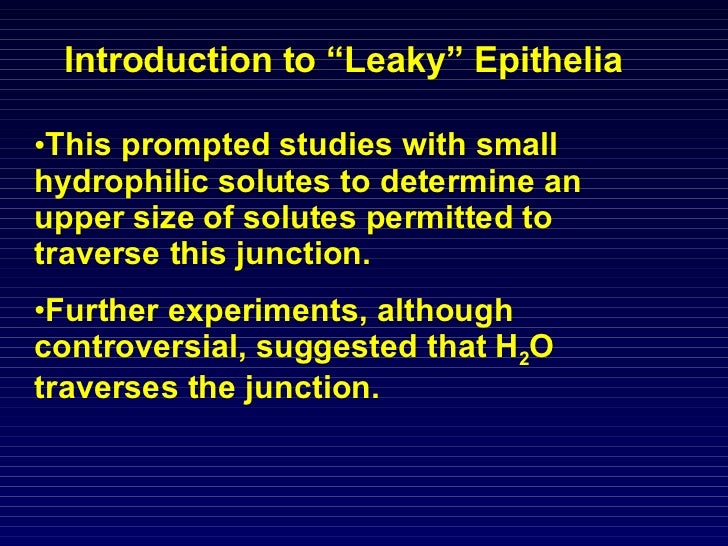 Introduction to “Leaky” Epithelia

•This prompted studies with small hydrophilic solutes to determine an upper size of solutes permitted to traverse this junction.

•Further experiments, although controversial, suggested that $H_2O$ traverses the junction.